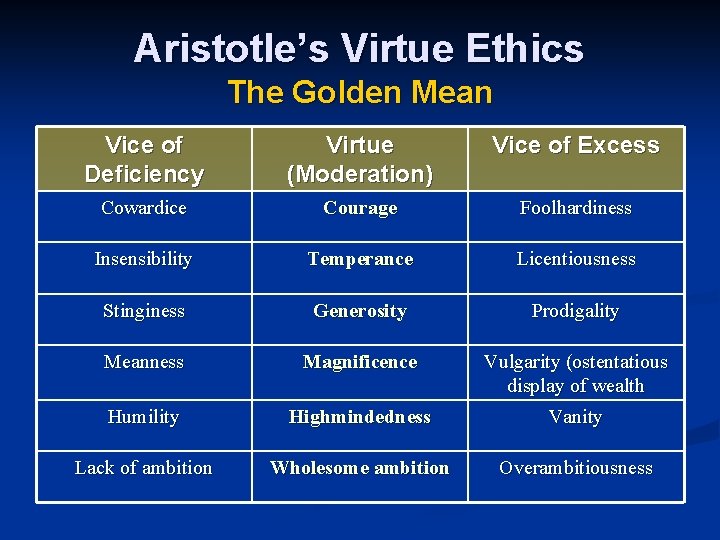 Aristotle's Virtue Ethics
The Golden Mean

| Vice of Deficiency | Virtue (Moderation) | Vice of Excess |
|---|---|---|
| Cowardice | Courage | Foolhardiness |
| Insensibility | Temperance | Licentiousness |
| Stinginess | Generosity | Prodigality |
| Meanness | Magnificence | Vulgarity (ostentatious display of wealth |
| Humility | Highmindedness | Vanity |
| Lack of ambition | Wholesome ambition | Overambitiousness |